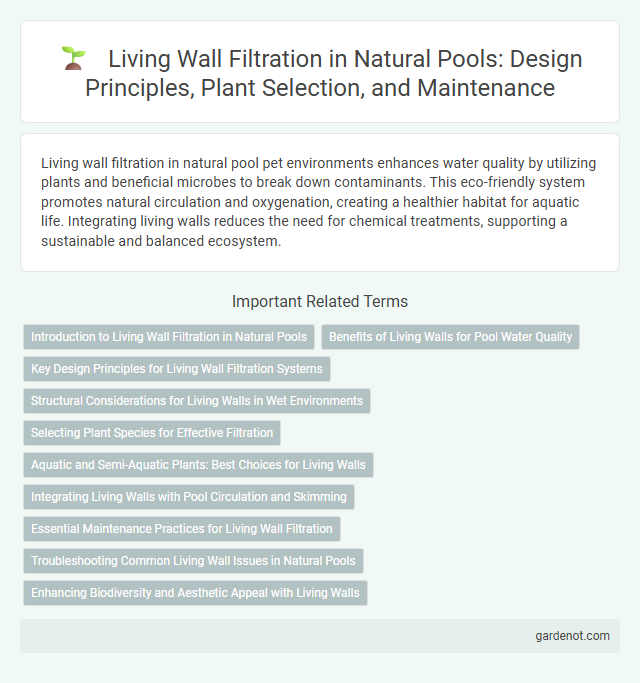 Living Wall Filtration in Natural Pools: Design Principles, Plant Selection, and Maintenance

Living wall filtration in natural pool pet environments enhances water quality by utilizing plants and beneficial microbes to break down contaminants. This eco-friendly system promotes natural circulation and oxygenation, creating a healthier habitat for aquatic life. Integrating living walls reduces the need for chemical treatments, supporting a sustainable and balanced ecosystem.

Important Related Terms

Introduction to Living Wall Filtration in Natural Pools

Benefits of Living Walls for Pool Water Quality

Key Design Principles for Living Wall Filtration Systems

Structural Considerations for Living Walls in Wet Environments

Selecting Plant Species for Effective Filtration

Aquatic and Semi-Aquatic Plants: Best Choices for Living Walls

Integrating Living Walls with Pool Circulation and Skimming

Essential Maintenance Practices for Living Wall Filtration

Troubleshooting Common Living Wall Issues in Natural Pools

Enhancing Biodiversity and Aesthetic Appeal with Living Walls

gardenot.com